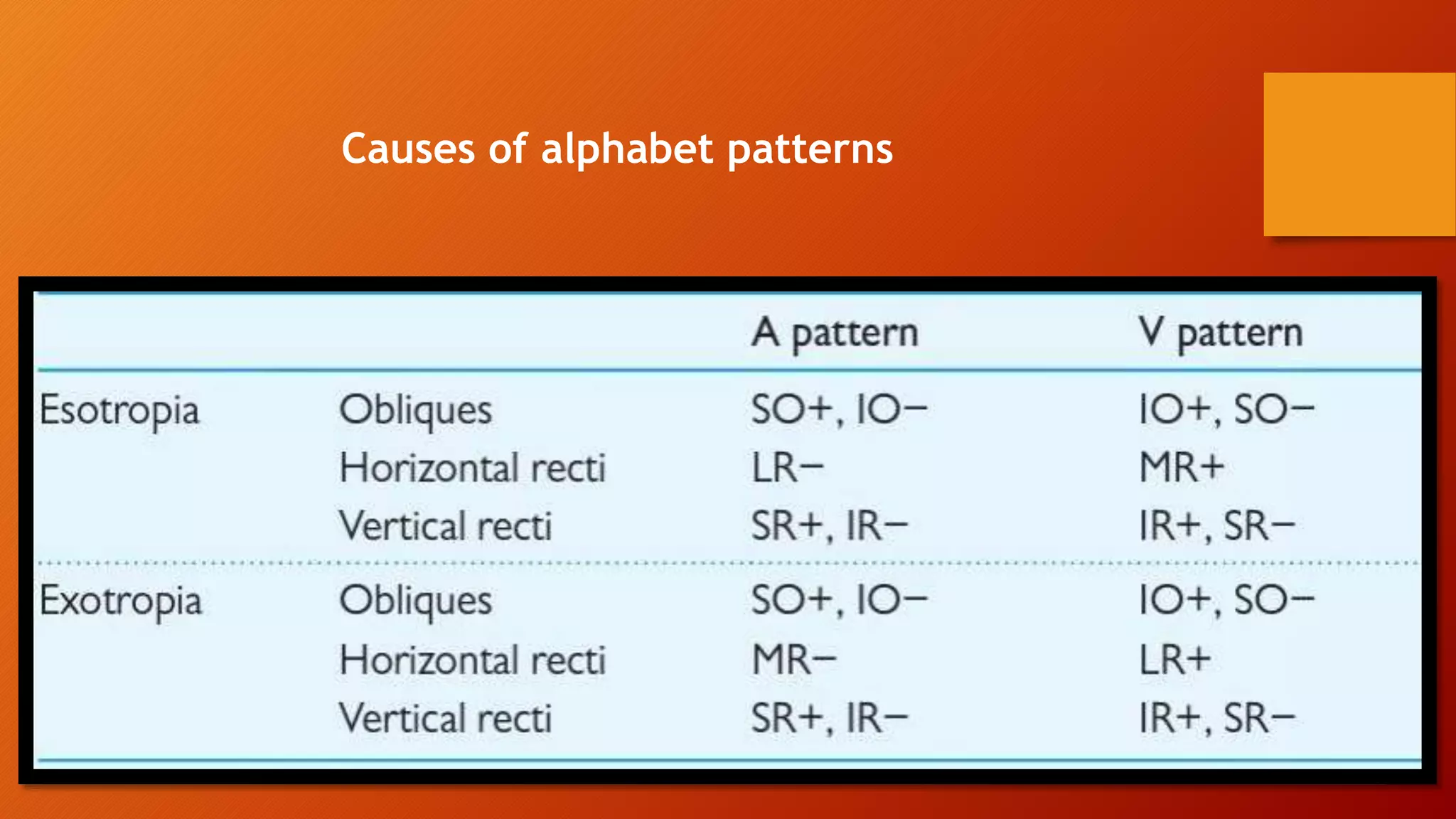 Causes of alphabet patterns

| | | A pattern | V pattern |
|---|---|---|---|
| Esotropia | Obliques | SO+, IO− | IO+, SO− |
| | Horizontal recti | LR− | MR+ |
| | Vertical recti | SR+, IR− | IR+, SR− |
| Exotropia | Obliques | SO+, IO− | IO+, SO− |
| | Horizontal recti | MR− | LR+ |
| | Vertical recti | SR+, IR− | IR+, SR− |